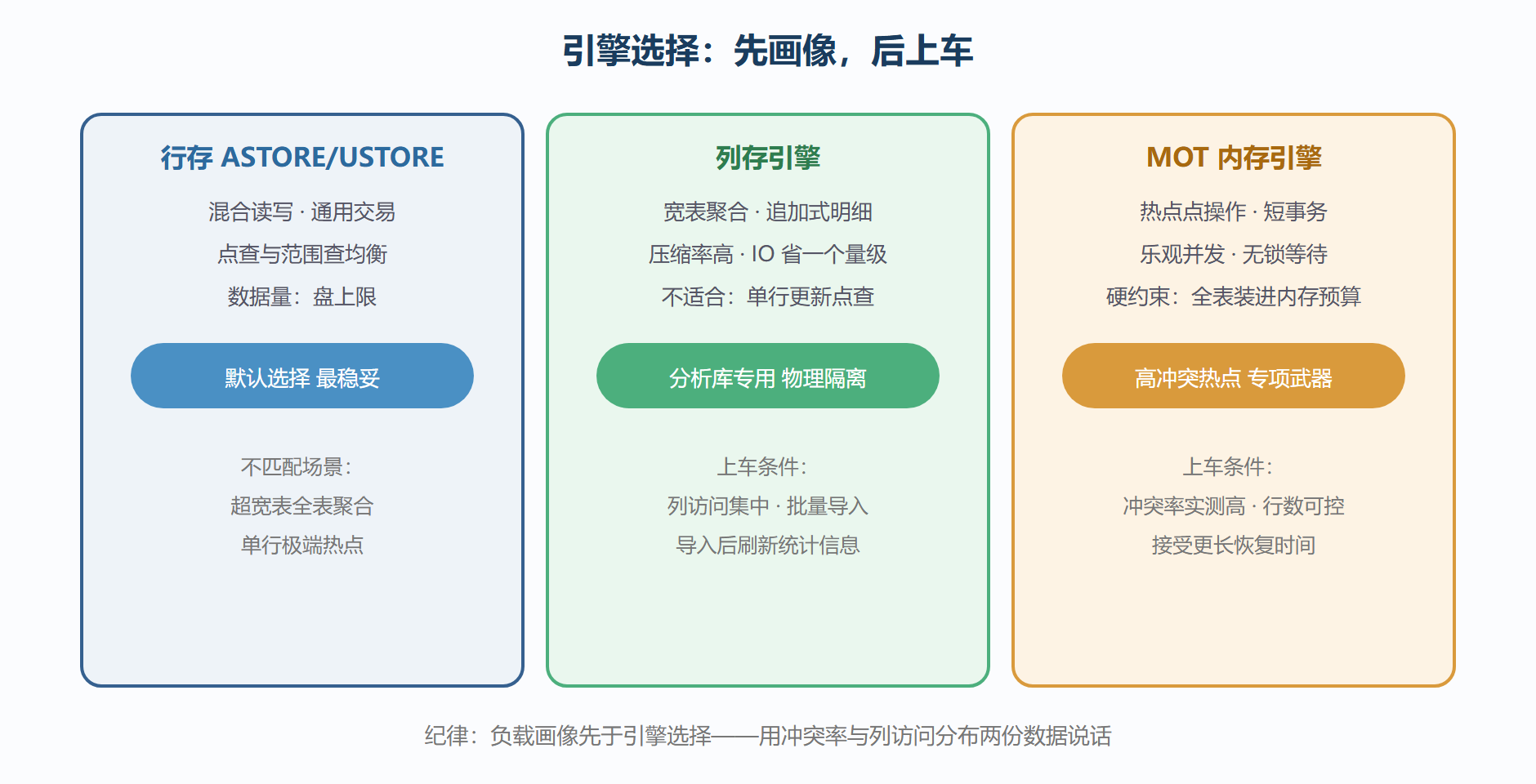 引擎选择：先画像，后上车

行存 ASTORE/USTORE

混合读写 · 通用交易

点查与范围查均衡

数据量：盘上限

默认选择 最稳妥

不匹配场景：

超宽表全表聚合

单行极端热点

列存引擎

宽表聚合 · 追加式明细

压缩率高 · IO 省一个量级

不适合：单行更新点查

分析库专用 物理隔离

上车条件：

列访问集中 · 批量导入

导入后刷新统计信息

MOT 内存引擎

热点点操作 · 短事务

乐观并发 · 无锁等待

硬约束：全表装进内存预算

高冲突热点 专项武器

上车条件：

冲突率实测高 · 行数可控

接受更长恢复时间

纪律：负载画像先于引擎选择——用冲突率与列访问分布两份数据说话